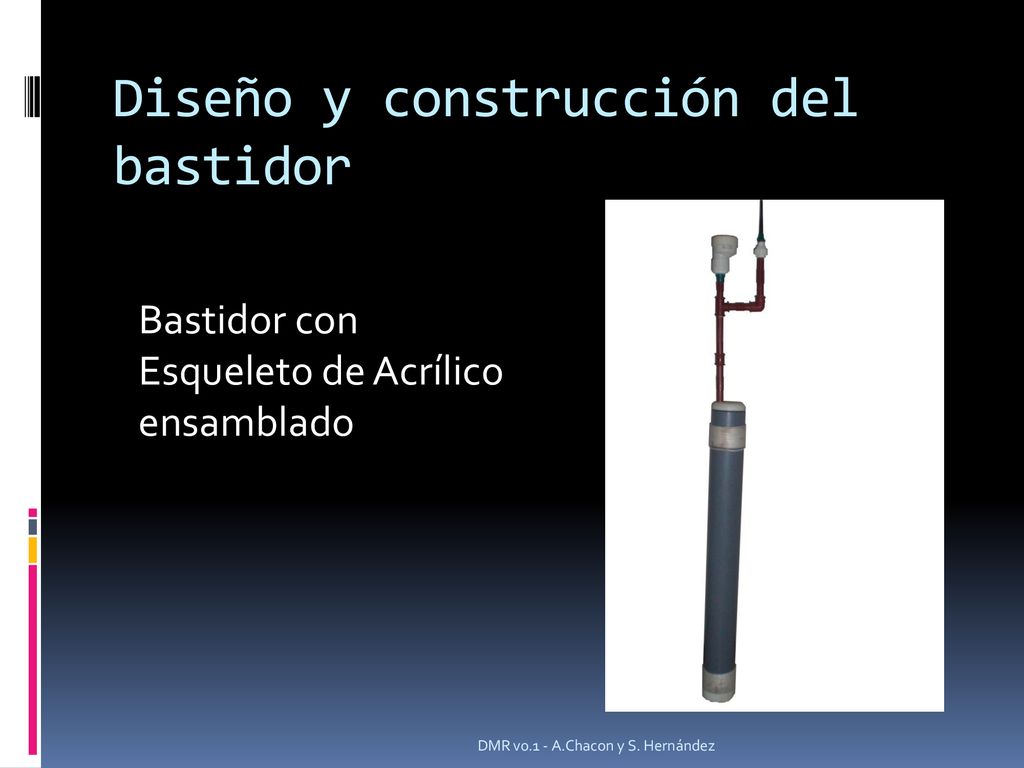 Diseño y construcción del bastidor

Bastidor con Esqueleto de Acrílico ensamblado

DMR v0.1 - A.Chacon y S. Hernández